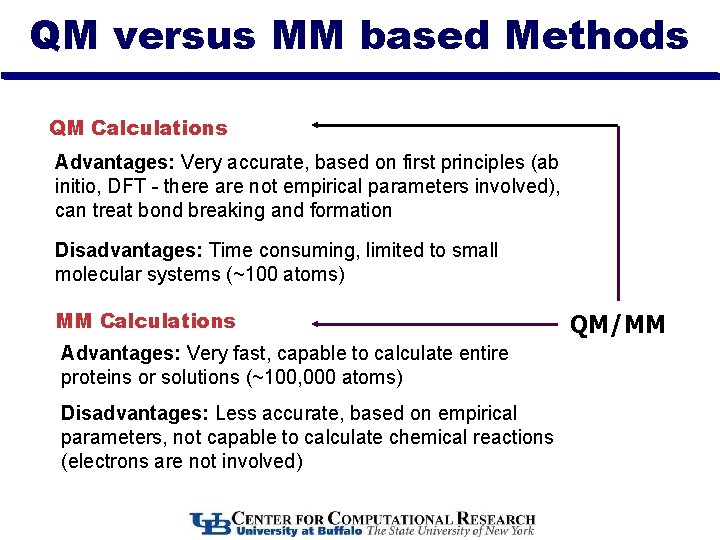 QM versus MM based Methods

QM Calculations

Advantages: Very accurate, based on first principles (ab initio, DFT - there are not empirical parameters involved), can treat bond breaking and formation

Disadvantages: Time consuming, limited to small molecular systems (~100 atoms)

MM Calculations

QM/MM

Advantages: Very fast, capable to calculate entire proteins or solutions (~100,000 atoms)

Disadvantages: Less accurate, based on empirical parameters, not capable to calculate chemical reactions (electrons are not involved)

UB CENTER FOR COMPUTATIONAL RESEARCH
University at Buffalo The State University of New York